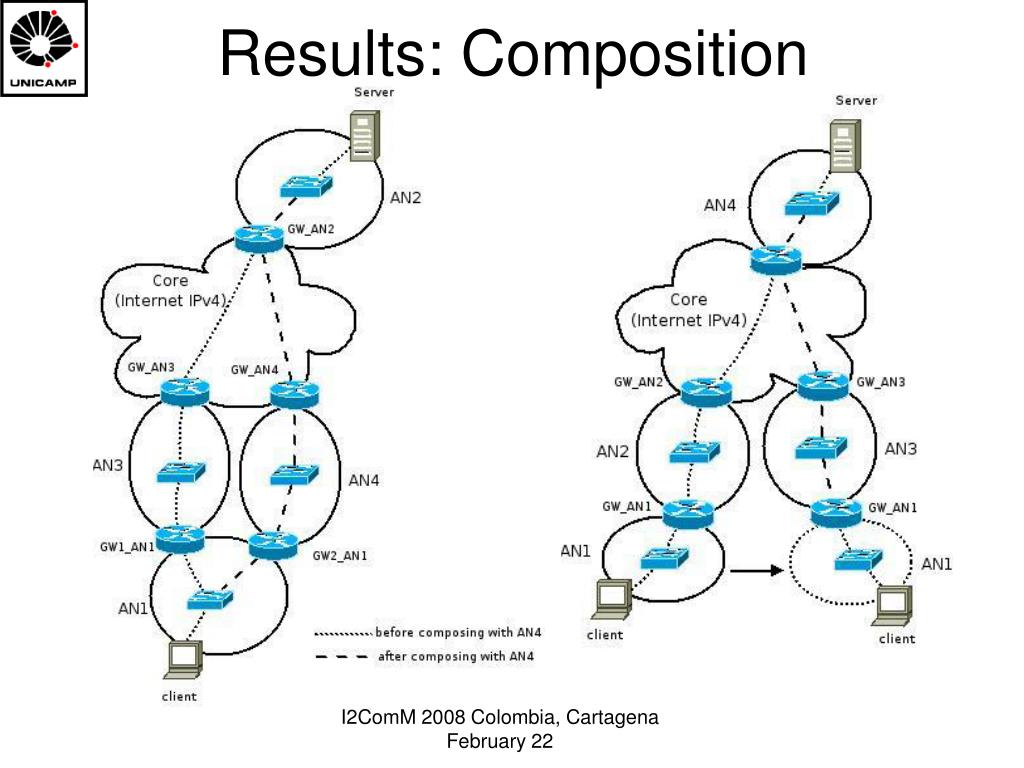 UNICAMP

Results: Composition

Server
AN2
GW_AN2
Core
(Internet IPv4)
GW_AN3
GW_AN4
AN3
AN4
GW1_AN1
GW2_AN1
AN1
client
before composing with AN4
after composing with AN4

Server
AN4
Core
(Internet IPv4)
GW_AN2
GW_AN3
AN2
AN3
GW_AN1
GW_AN1
AN1
AN1
client
client

I2ComM 2008 Colombia, Cartagena
February 22